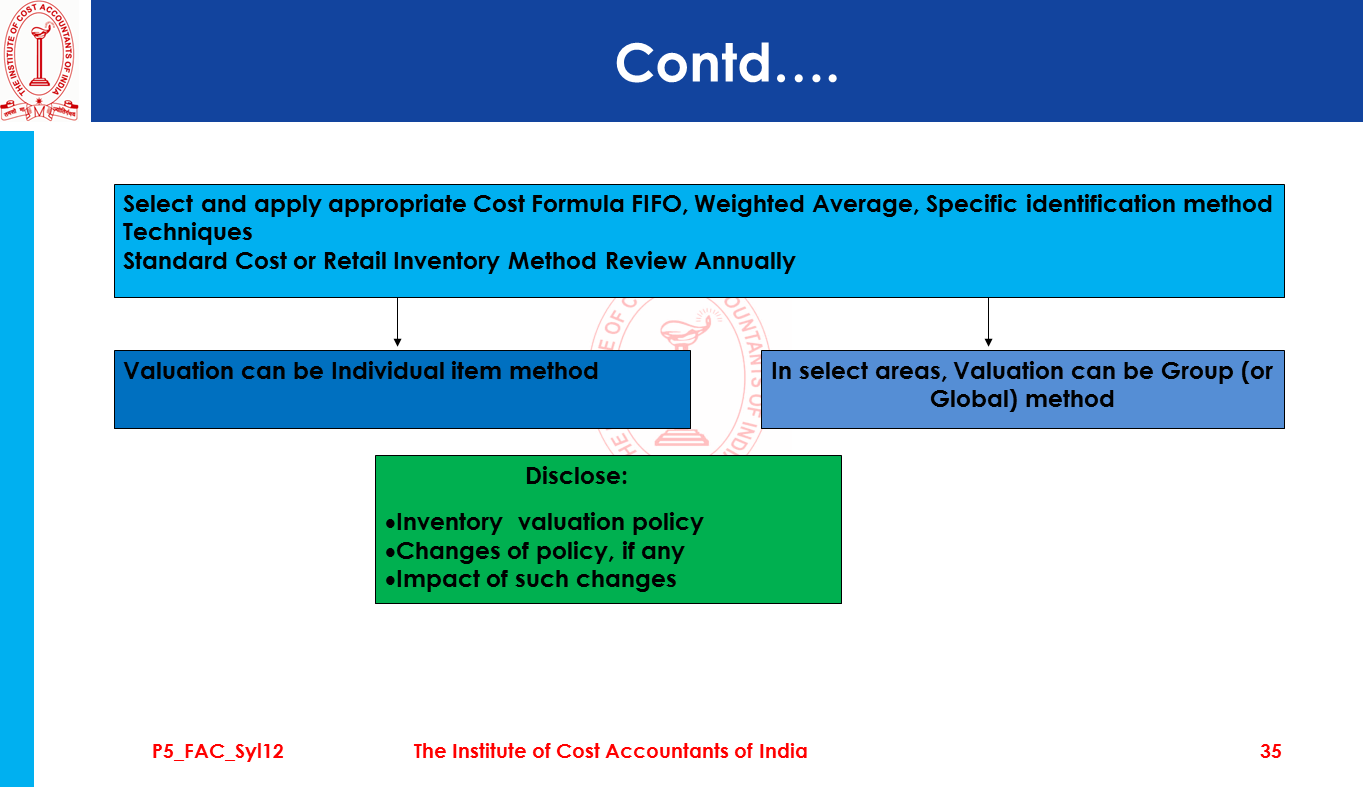 THE INSTITUTE OF COST ACCOUNTANTS OF INDIA

Contd….

Select and apply appropriate Cost Formula FIFO, Weighted Average, Specific identification method Techniques
Standard Cost or Retail Inventory Method Review Annually

Valuation can be Individual item method

In select areas, Valuation can be Group (or Global) method

Disclose:
•Inventory valuation policy
•Changes of policy, if any
•Impact of such changes

P5_FAC_Syl12 The Institute of Cost Accountants of India 35